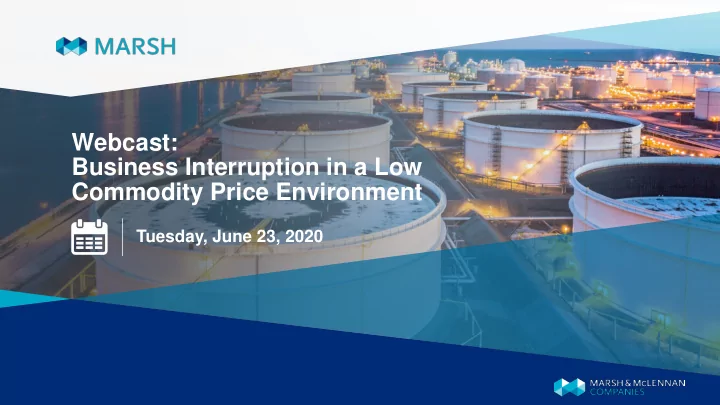 MARSH

Webcast:
Business Interruption in a Low Commodity Price Environment

Tuesday, June 23, 2020

MARSH & McLENNAN COMPANIES